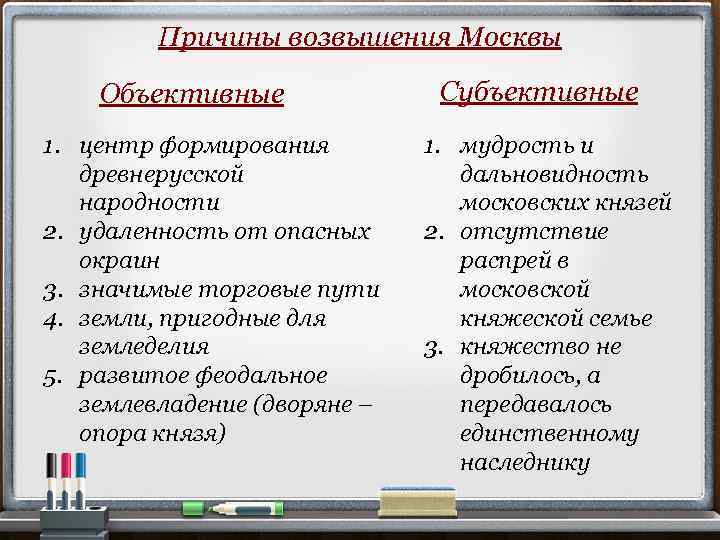 Причины возвышения Москвы

Объективные

1. центр формирования древнерусской народности
2. удаленность от опасных окраин
3. значимые торговые пути
4. земли, пригодные для земледелия
5. развитое феодальное землевладение (дворяне – опора князя)

Субъективные

1. мудрость и дальновидность московских князей
2. отсутствие распрей в московской княжеской семье
3. княжество не дробилось, а передавалось единственному наследнику